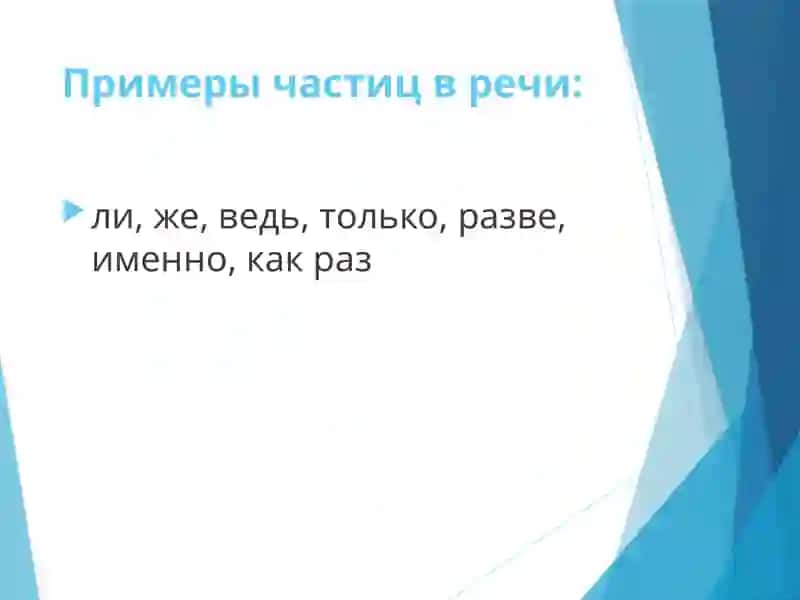 Примеры частиц в речи:

ли, же, ведь, только, разве, именно, как раз